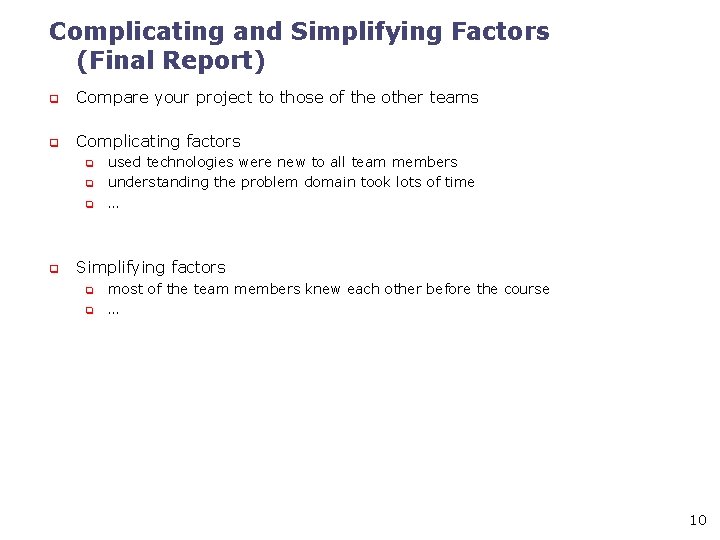 Complicating and Simplifying Factors (Final Report)

Compare your project to those of the other teams

Complicating factors
used technologies were new to all team members
understanding the problem domain took lots of time
...

Simplifying factors
most of the team members knew each other before the course
...

10